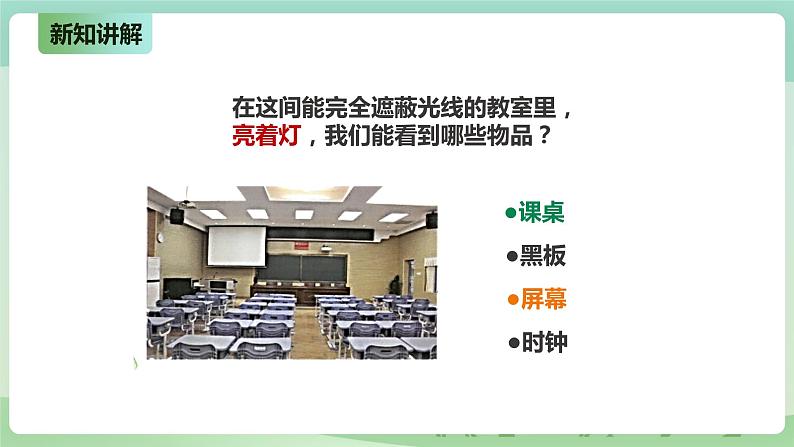 新知讲解

在这间能完全遮蔽光线的教室里，亮着灯，我们能看到哪些物品？

●课桌
●黑板
●屏幕
●时钟